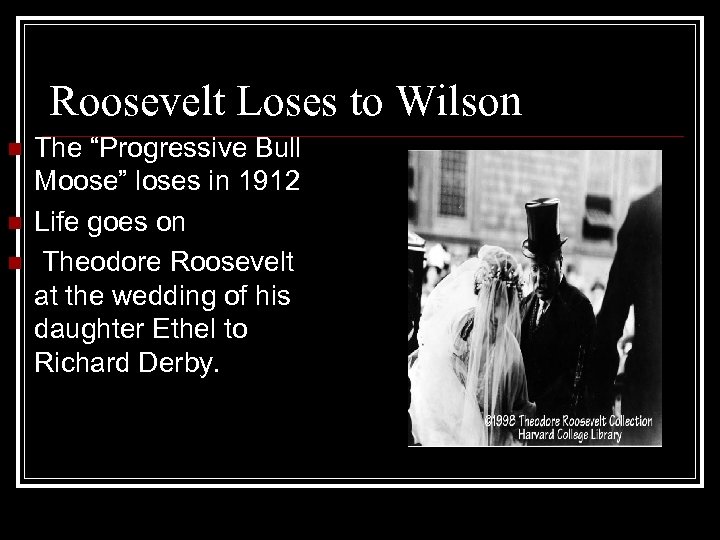 Roosevelt Loses to Wilson

The “Progressive Bull Moose” loses in 1912

Life goes on

Theodore Roosevelt at the wedding of his daughter Ethel to Richard Derby.

©1998 Theodore Roosevelt Collection Harvard College Library